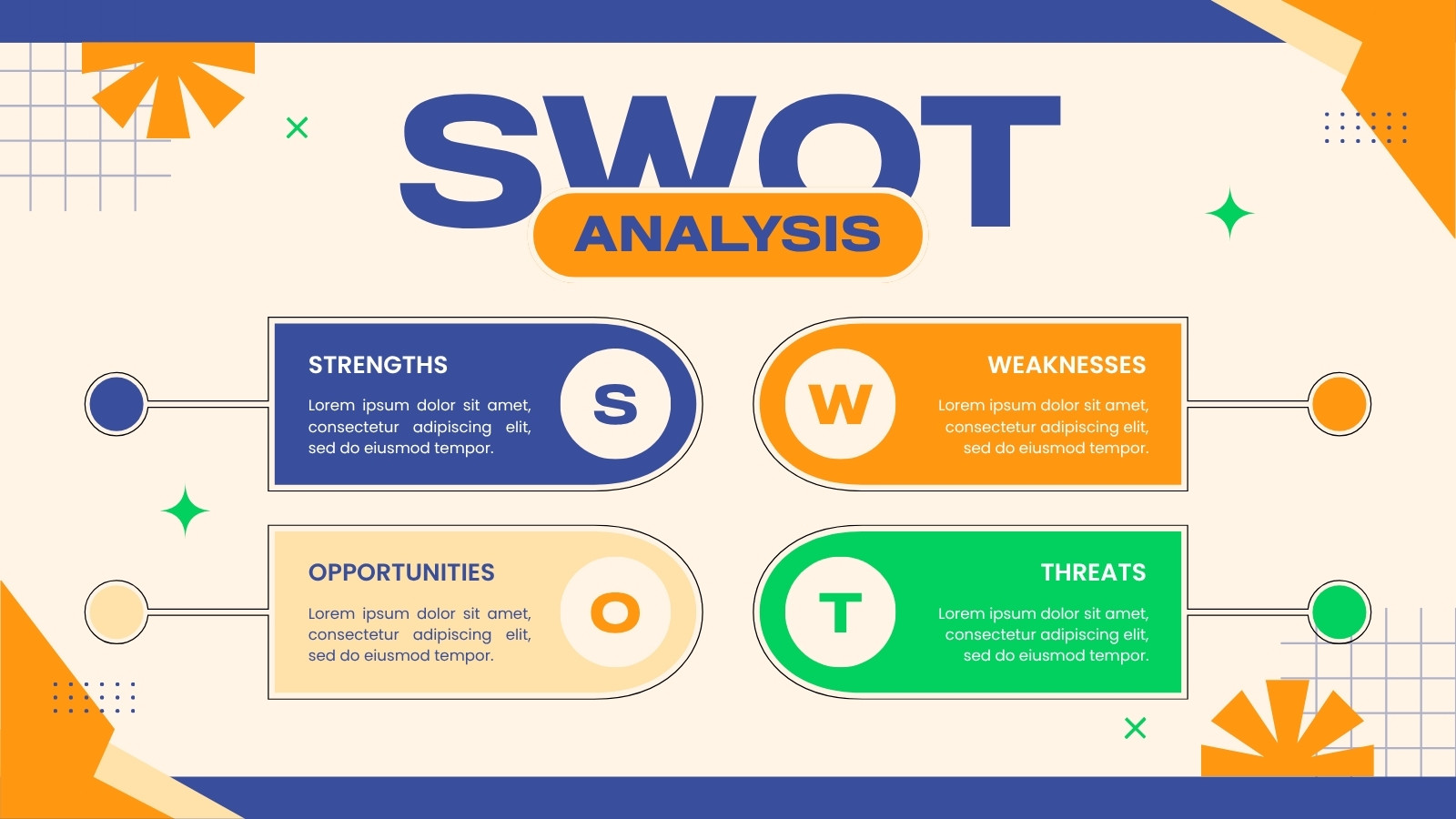 SWOT
ANALYSIS

STRENGTHS
Lorem ipsum dolor sit amet, consectetur adipiscing elit, sed do eiusmod tempor.
S

W
WEAKNESSES
Lorem ipsum dolor sit amet, consectetur adipiscing elit, sed do eiusmod tempor.

OPPORTUNITIES
Lorem ipsum dolor sit amet, consectetur adipiscing elit, sed do eiusmod tempor.
O

T
THREATS
Lorem ipsum dolor sit amet, consectetur adipiscing elit, sed do eiusmod tempor.